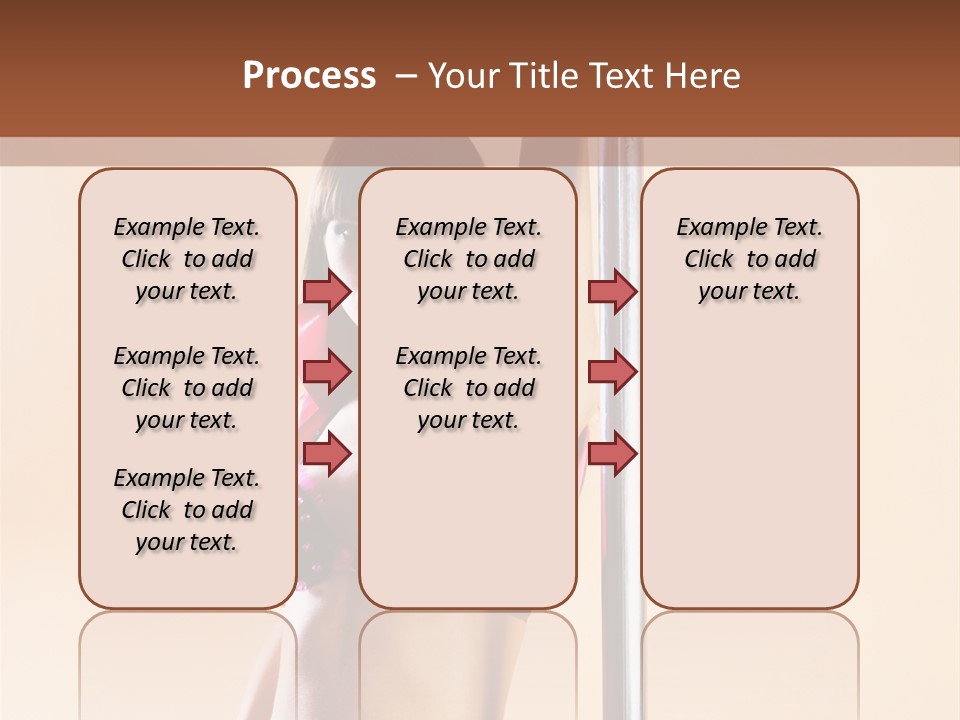 Process – Your Title Text Here

Example Text. Click to add your text.

Example Text. Click to add your text.

Example Text. Click to add your text.

Example Text. Click to add your text.

Example Text. Click to add your text.

Example Text. Click to add your text.